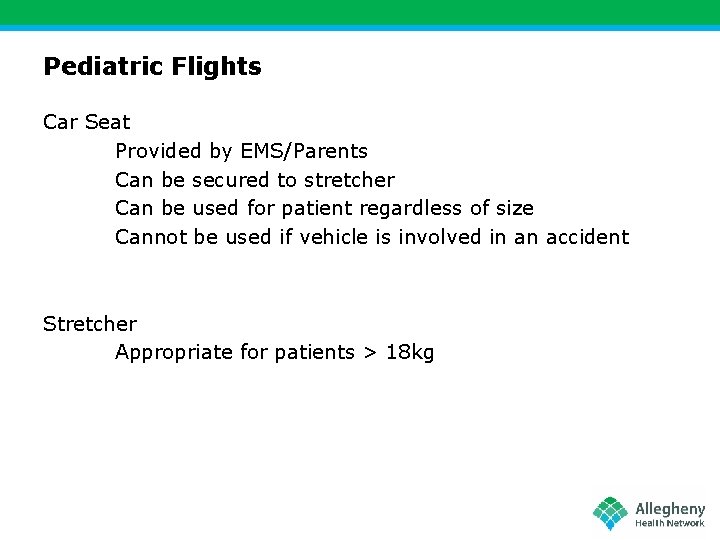 Pediatric Flights

Car Seat

Provided by EMS/Parents

Can be secured to stretcher

Can be used for patient regardless of size

Cannot be used if vehicle is involved in an accident

Stretcher

Appropriate for patients > 18kg

Allegheny
Health Network